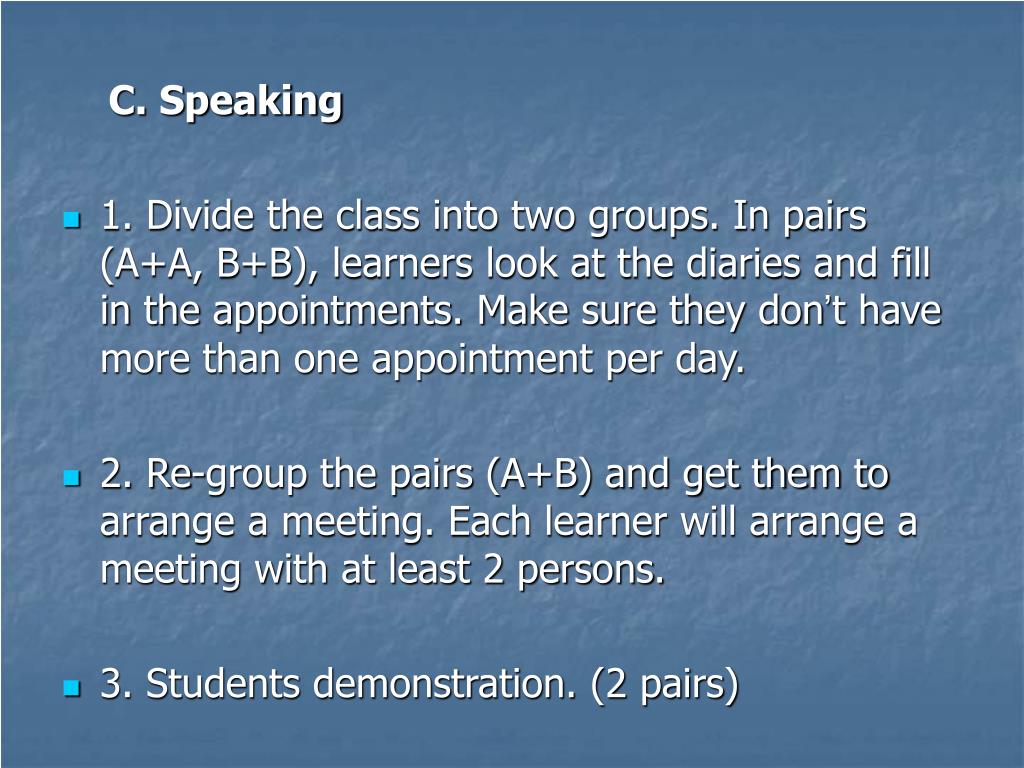 C. Speaking

1. Divide the class into two groups. In pairs (A+A, B+B), learners look at the diaries and fill in the appointments. Make sure they don’t have more than one appointment per day.

2. Re-group the pairs (A+B) and get them to arrange a meeting. Each learner will arrange a meeting with at least 2 persons.

3. Students demonstration. (2 pairs)